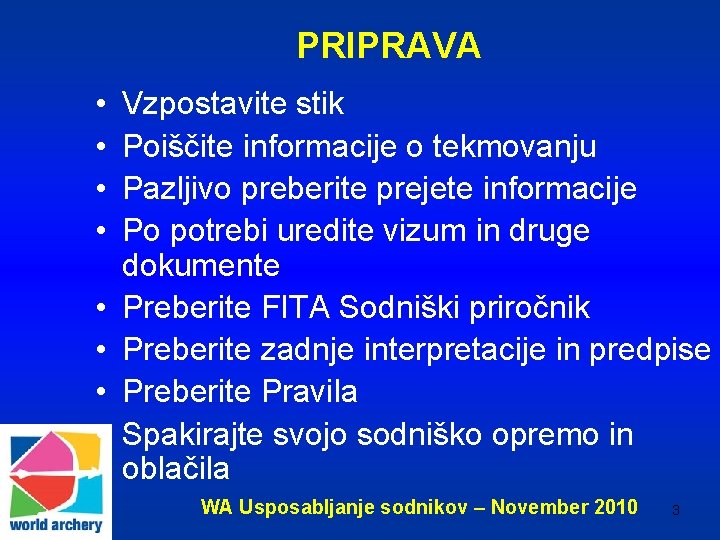 PRIPRAVA

• Vzpostavite stik
• Poiščite informacije o tekmovanju
• Pazljivo preberite prejete informacije
• Po potrebi uredite vizum in druge dokumente
• Preberite FITA Sodniški priročnik
• Preberite zadnje interpretacije in predpise
• Preberite Pravila
Spakirajte svojo sodniško opremo in oblačila

world archery

WA Usposabljanje sodnikov – November 2010

3